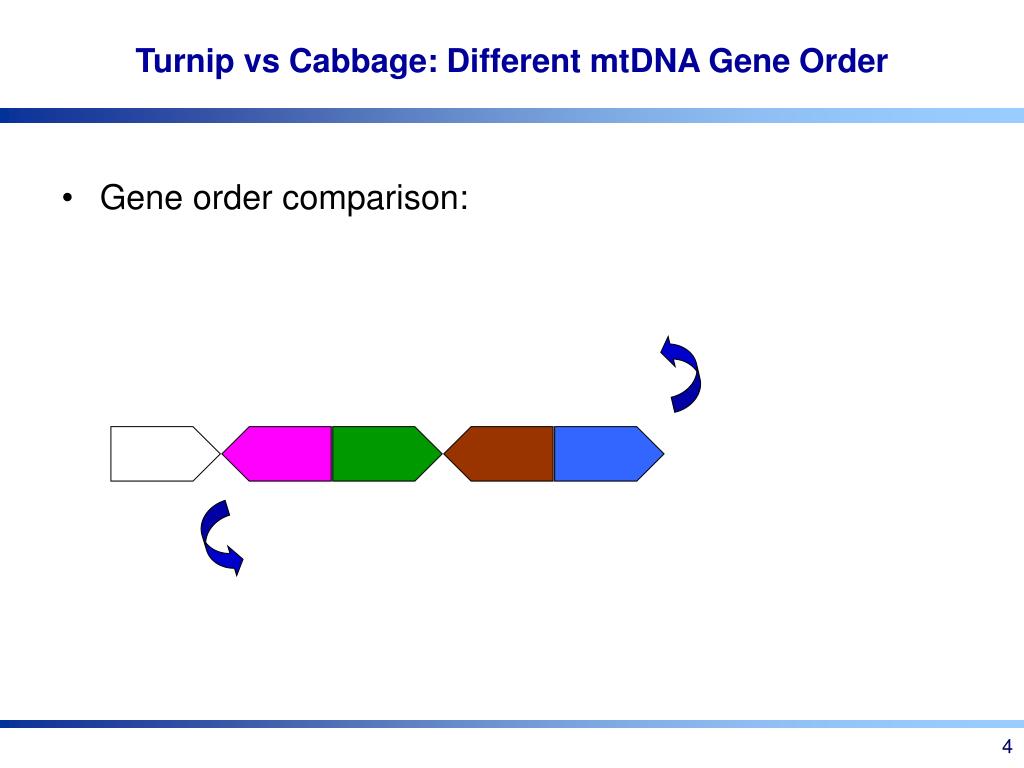 Turnip vs Cabbage: Different mtDNA Gene Order

• Gene order comparison:

4